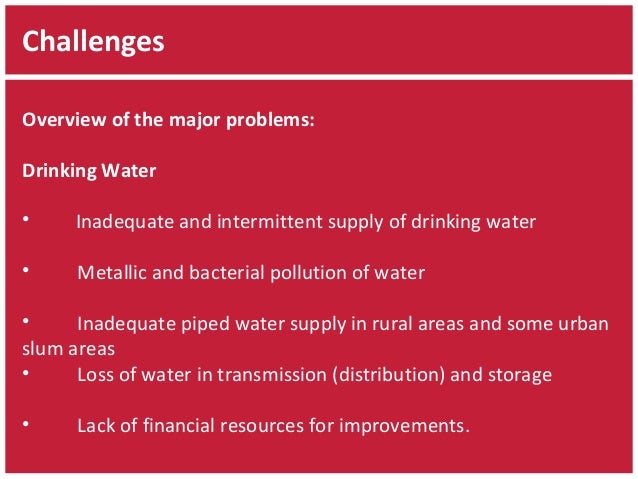 Challenges

Overview of the major problems:

Drinking Water

• Inadequate and intermittent supply of drinking water

• Metallic and bacterial pollution of water

• Inadequate piped water supply in rural areas and some urban slum areas
• Loss of water in transmission (distribution) and storage

• Lack of financial resources for improvements.